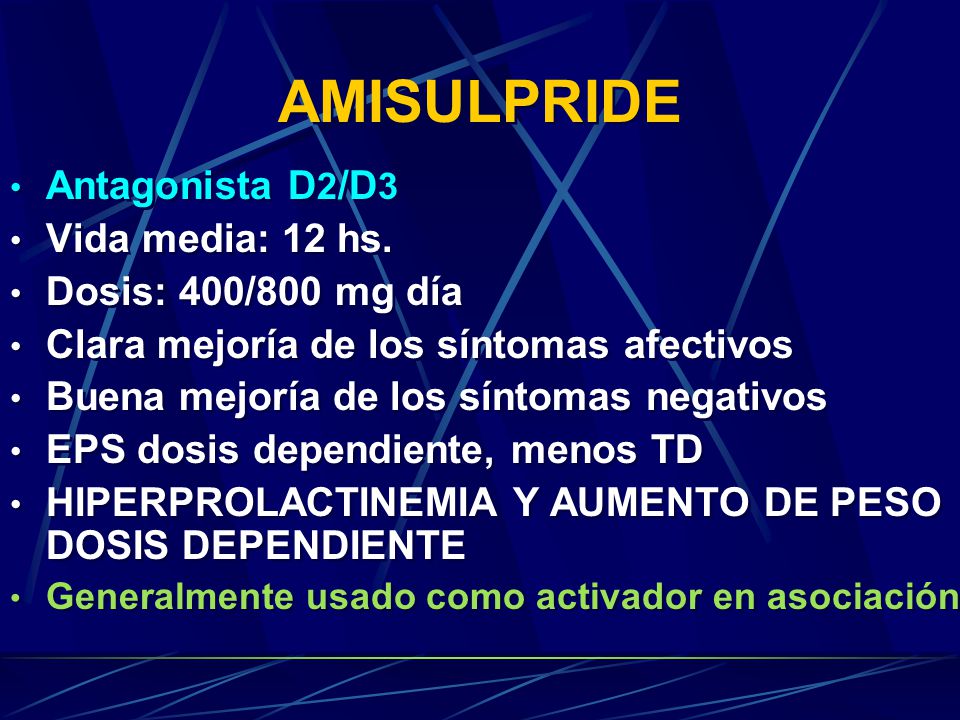 AMISULPRIDE

• Antagonista D2/D3
• Vida media: 12 hs.
• Dosis: 400/800 mg día
• Clara mejoría de los síntomas afectivos
• Buena mejoría de los síntomas negativos
• EPS dosis dependiente, menos TD
• HIPERPROLACTINEMIA Y AUMENTO DE PESO DOSIS DEPENDIENTE
• Generalmente usado como activador en asociación